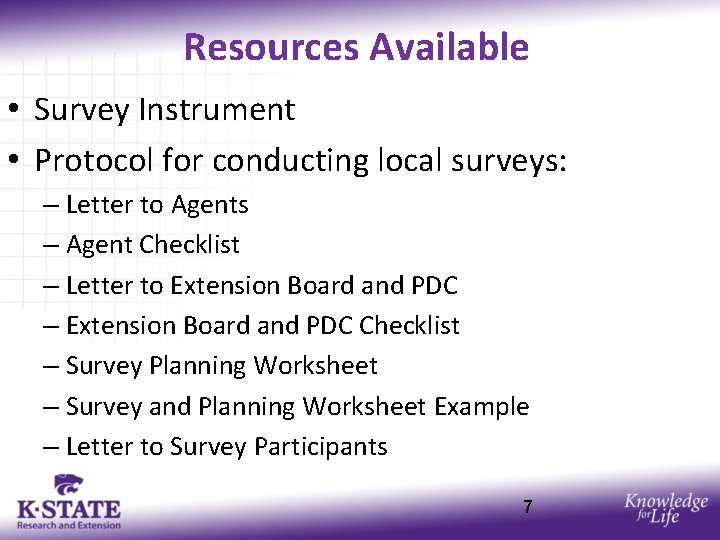 Resources Available

• Survey Instrument
• Protocol for conducting local surveys:
– Letter to Agents
– Agent Checklist
– Letter to Extension Board and PDC
– Extension Board and PDC Checklist
– Survey Planning Worksheet
– Survey and Planning Worksheet Example
– Letter to Survey Participants

K·STATE
Research and Extension

7

Knowledge for Life